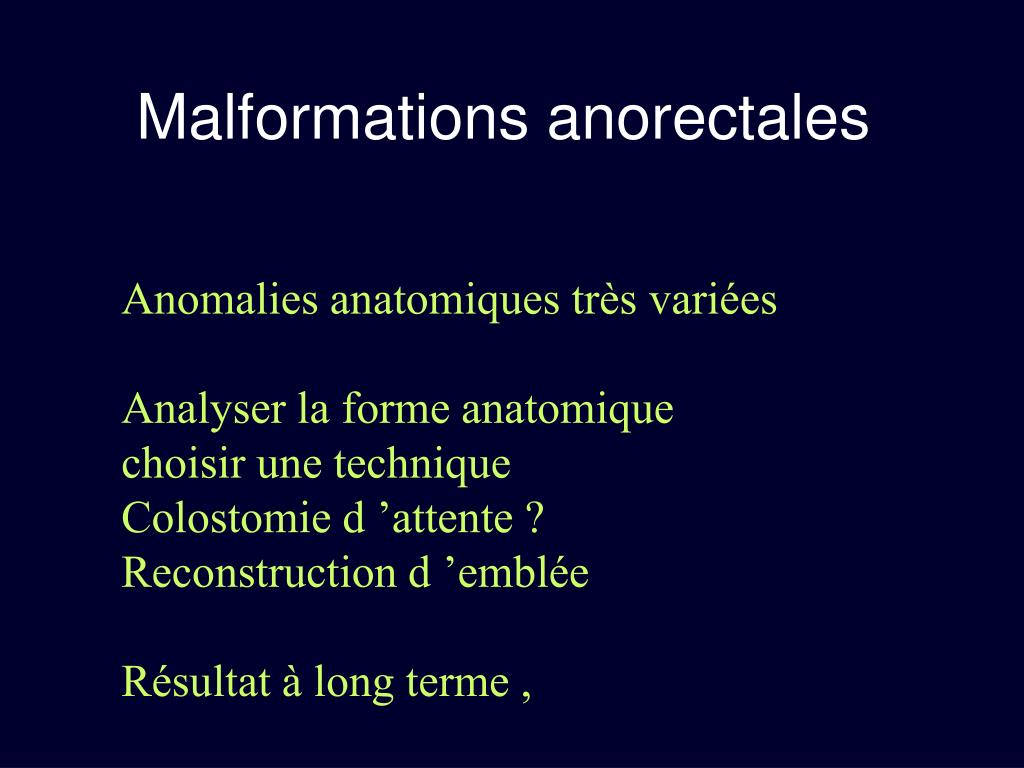 Malformations anorectales

Anomalies anatomiques très variées

Analyser la forme anatomique
choisir une technique
Colostomie d ’attente ?
Reconstruction d ’emblée

Résultat à long terme ,